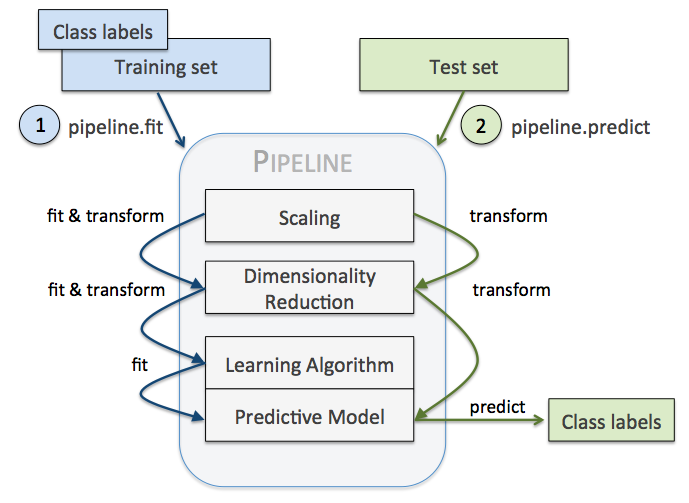 Class labels
Training set

Test set

1 pipeline.fit

2 pipeline.predict

PIPELINE

fit & transform
Scaling
transform

fit & transform
Dimensionality Reduction
transform

fit
Learning Algorithm

Predictive Model
predict
Class labels